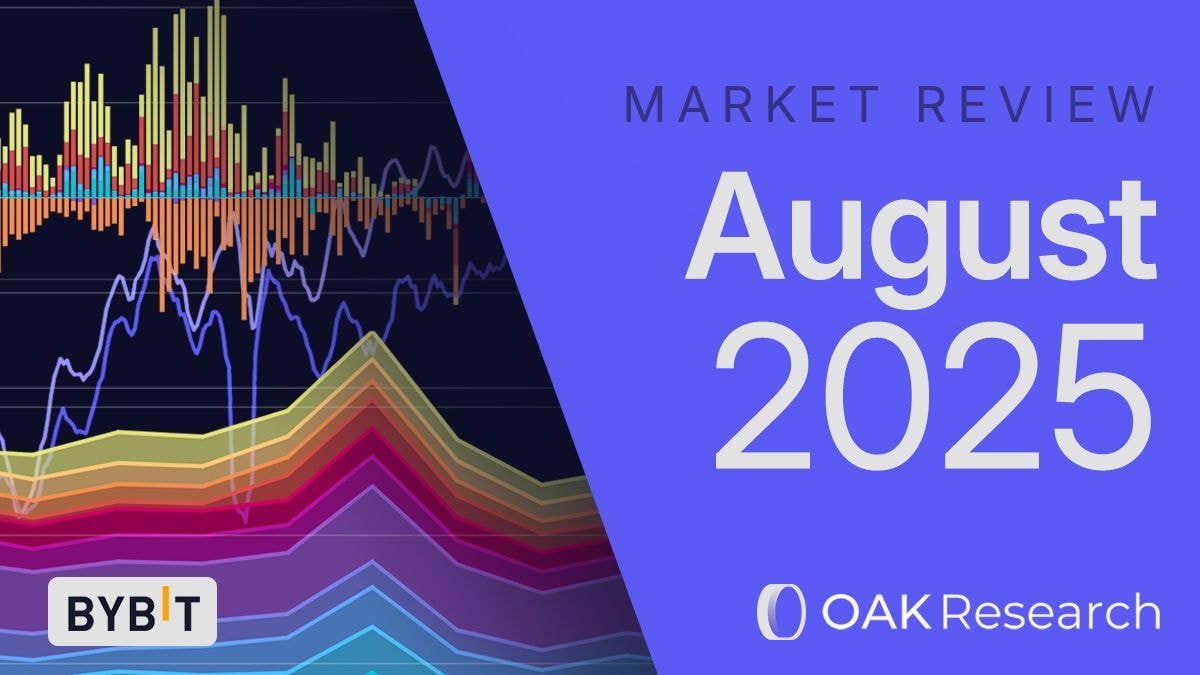 MARKET REVIEW

August
2025

BYBIT

OAK Research